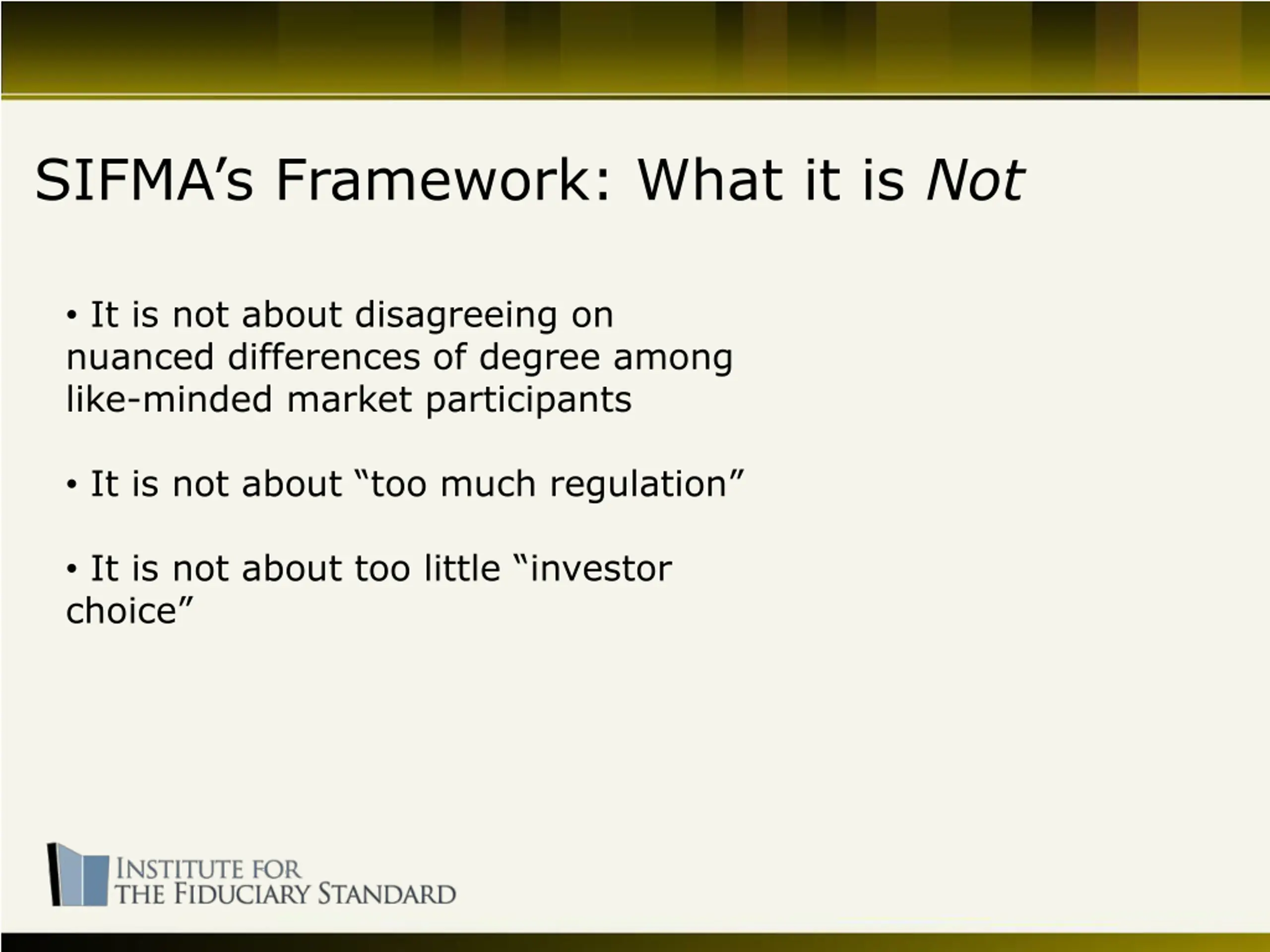 SIFMA’s Framework: What it is Not

• It is not about disagreeing on nuanced differences of degree among like-minded market participants

• It is not about “too much regulation”

• It is not about too little “investor choice”

INSTITUTE FOR
THE FIDUCIARY STANDARD